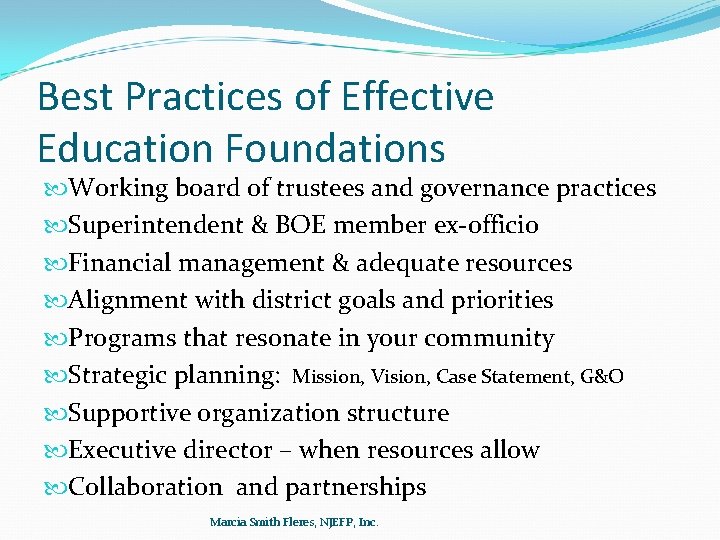 Best Practices of Effective Education Foundations

Working board of trustees and governance practices
Superintendent & BOE member ex-officio
Financial management & adequate resources
Alignment with district goals and priorities
Programs that resonate in your community
Strategic planning: Mission, Vision, Case Statement, G&O
Supportive organization structure
Executive director – when resources allow
Collaboration and partnerships

Marcia Smith Fleres, NJEFP, Inc.